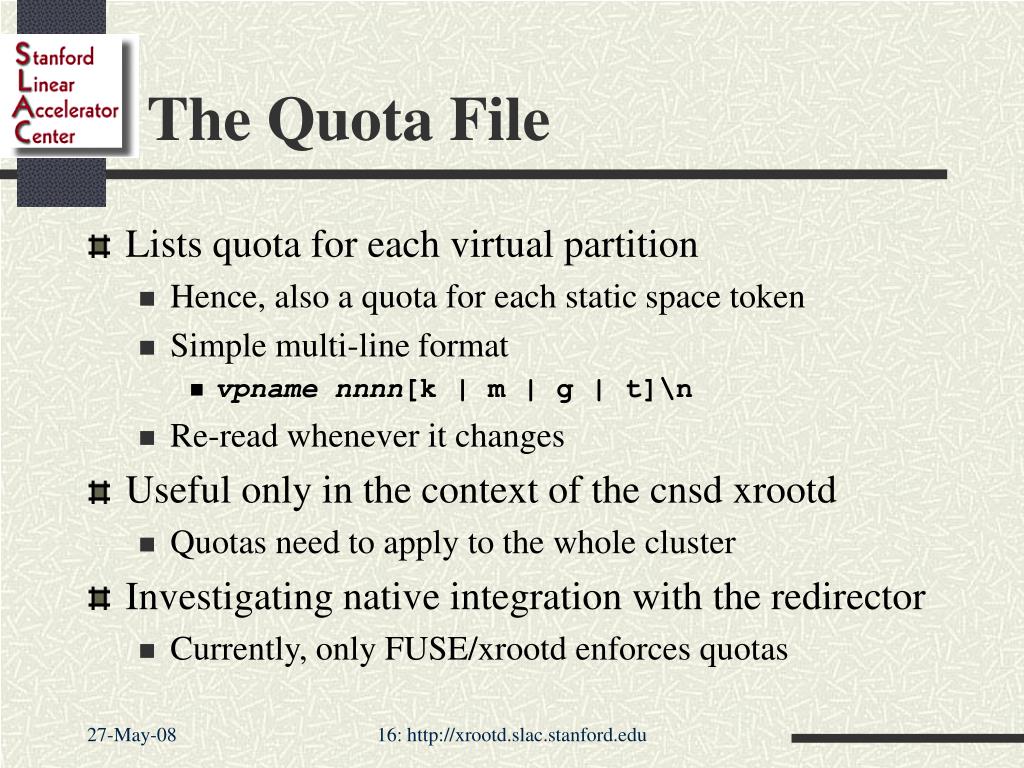 Stanford
Linear
Accelerator
Center

The Quota File

Lists quota for each virtual partition

Hence, also a quota for each static space token

Simple multi-line format

vpname nnnn[k | m | g | t]\n

Re-read whenever it changes

Useful only in the context of the cnsd xrootd

Quotas need to apply to the whole cluster

Investigating native integration with the redirector

Currently, only FUSE/xrootd enforces quotas

27-May-08

16: http://xrootd.slac.stanford.edu